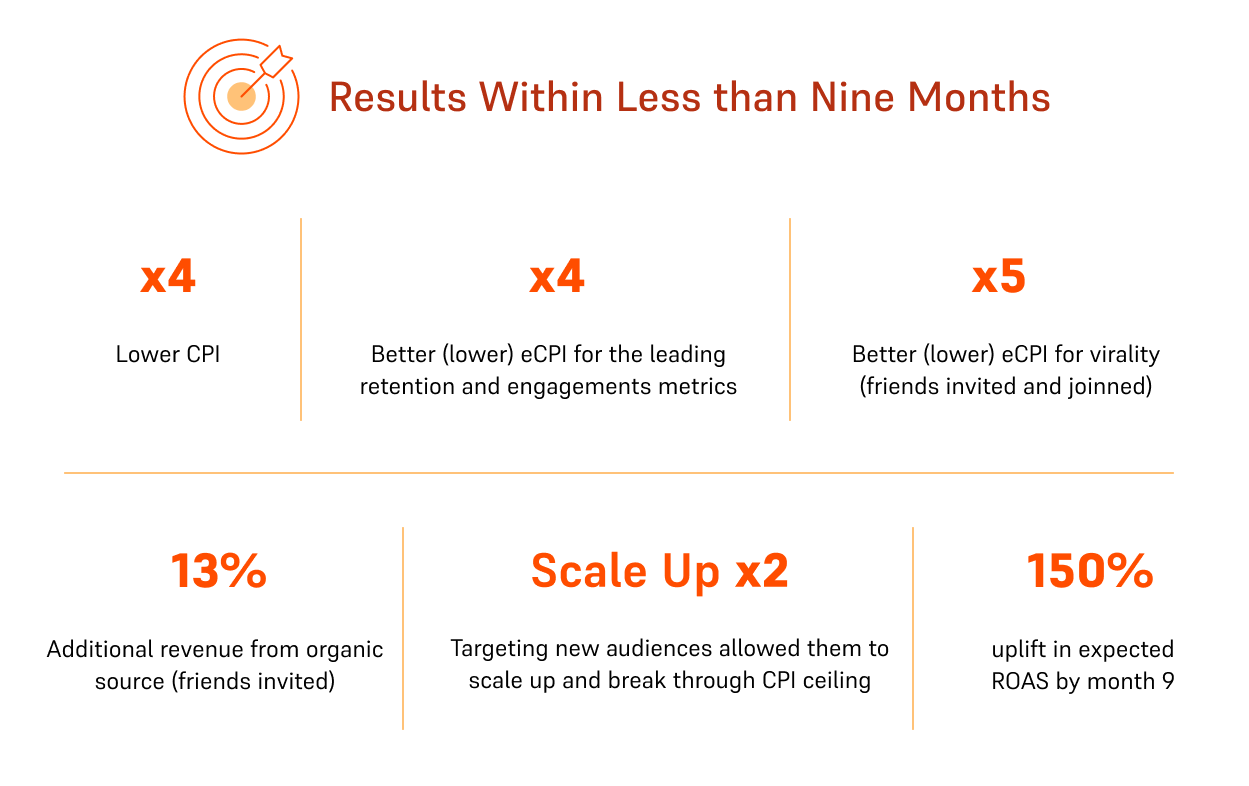 Results Within Less than Nine Months

x4

Lower CPI

x4

Better (lower) eCPI for the leading retention and engagements metrics

x5

Better (lower) eCPI for virality (friends invited and joinned)

13%

Additional revenue from organic source (friends invited)

Scale Up x2

Targeting new audiences allowed them to scale up and break through CPI ceiling

150%

uplift in expected ROAS by month 9